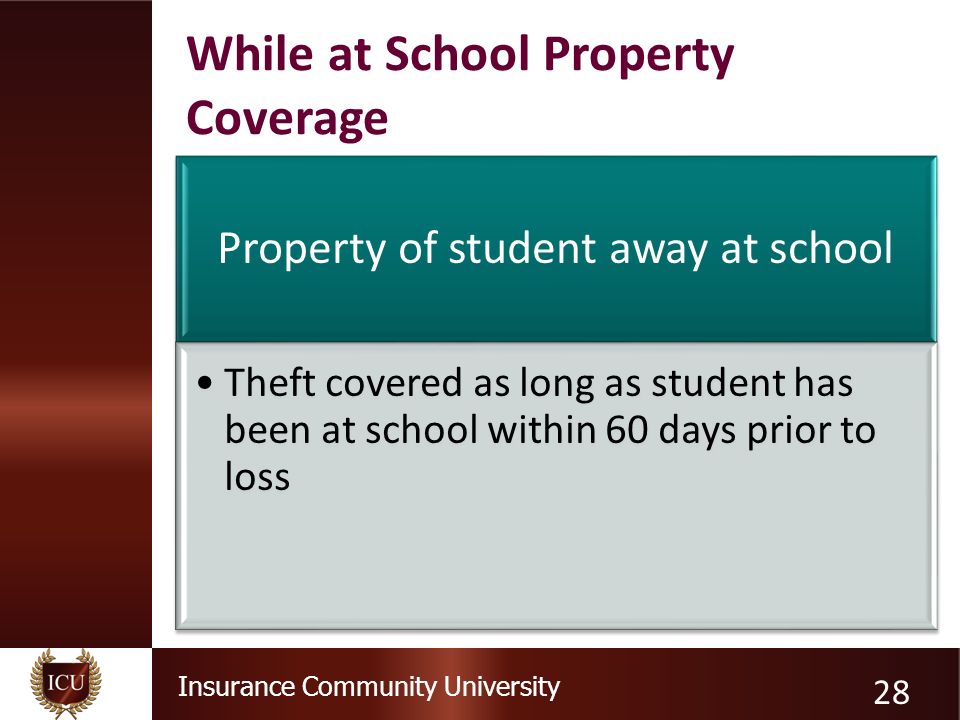 While at School Property Coverage

Property of student away at school

• Theft covered as long as student has been at school within 60 days prior to loss

ICU

Insurance Community University

28